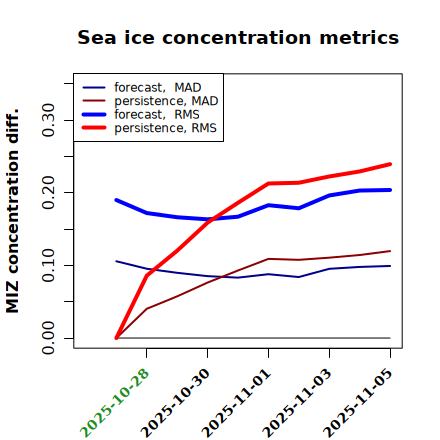 Sea ice concentration metrics

forecast, MAD
persistence, MAD
forecast, RMS
persistence, RMS

MIZ concentration diff.

0.00
0.10
0.20
0.30

2025-10-28
2025-10-30
2025-11-01
2025-11-03
2025-11-05